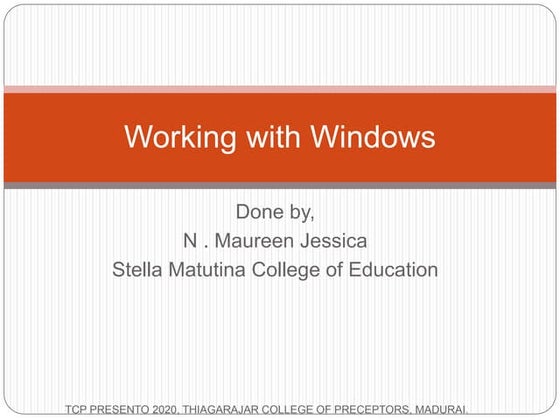 Working with Windows

Done by,
N . Maureen Jessica
Stella Matutina College of Education

TCP PRESENTO 2020, THIAGARAJAR COLLEGE OF PRECEPTORS, MADURAI.